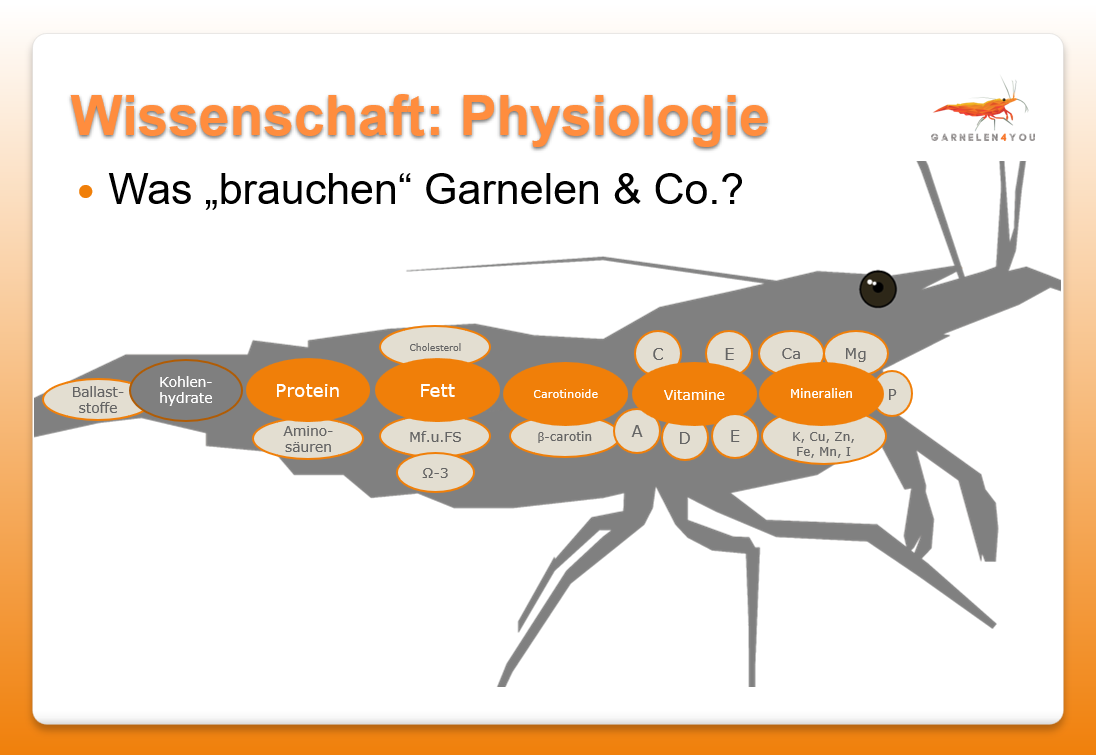 Wissenschaft: Physiologie

GARNELEN4YOU

• Was „brauchen“ Garnelen & Co.?

Ballaststoffe

Kohlenhydrate

Protein

Aminosäuren

Cholesterol

Fett

Mf.u.FS

Ω-3

Carotinoide

β-carotin

C

E

Vitamine

A

D

E

Ca

Mg

Mineralien

P

K, Cu, Zn, Fe, Mn, I